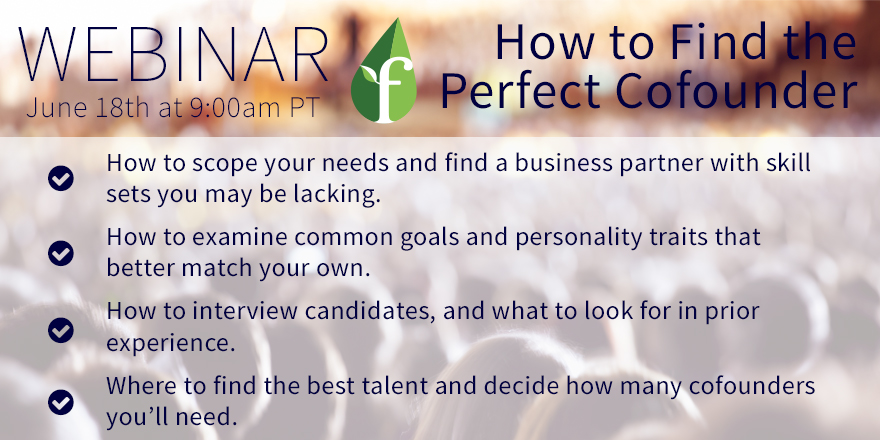 WEBINAR
June 18th at 9:00am PT

f

How to Find the Perfect Cofounder

How to scope your needs and find a business partner with skill sets you may be lacking.

How to examine common goals and personality traits that better match your own.

How to interview candidates, and what to look for in prior experience.

Where to find the best talent and decide how many cofounders you'll need.